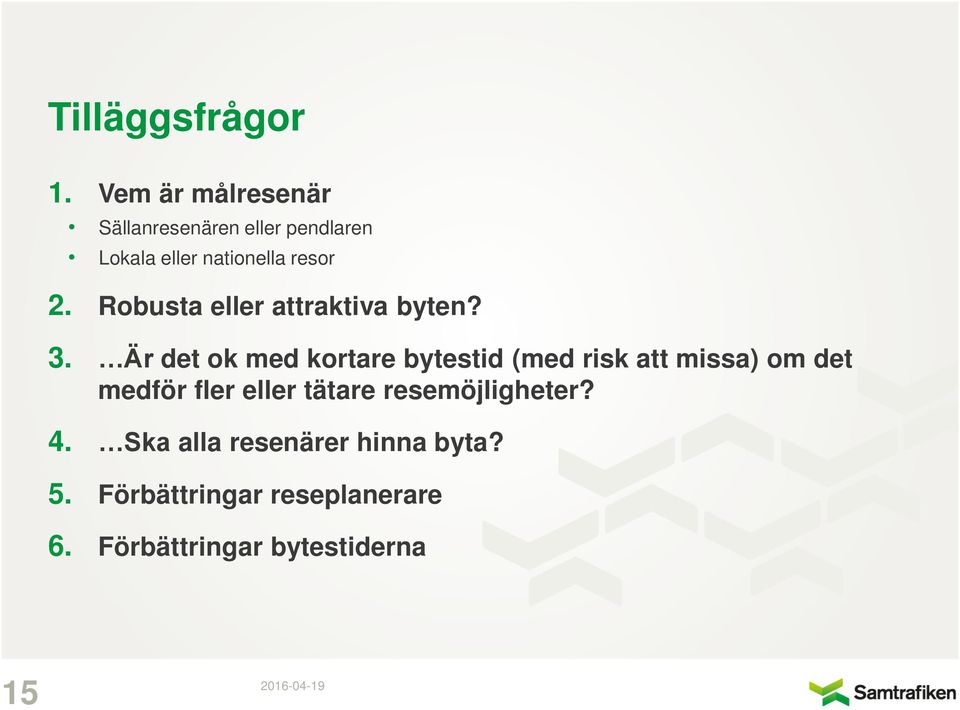 Tilläggsfrågor

1. Vem är målresenär
• Sällanresenären eller pendlaren
• Lokala eller nationella resor

2. Robusta eller attraktiva byten?

3. …Är det ok med kortare bytestid (med risk att missa) om det medför fler eller tätare resemöjligheter?

4. …Ska alla resenärer hinna byta?

5. Förbättringar reseplanerare

6. Förbättringar bytestiderna

15

2016-04-19

Samtrafiken